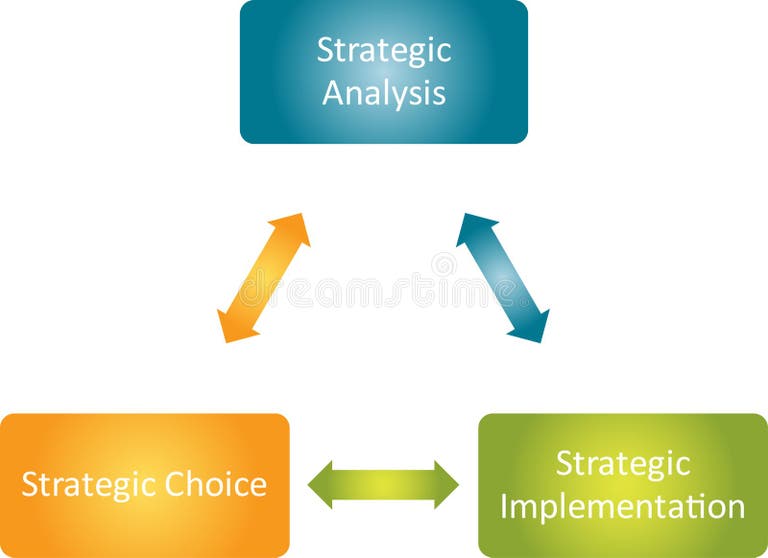 Strategic Analysis

dreamstime

Strategic Choice

Strategic Implementation